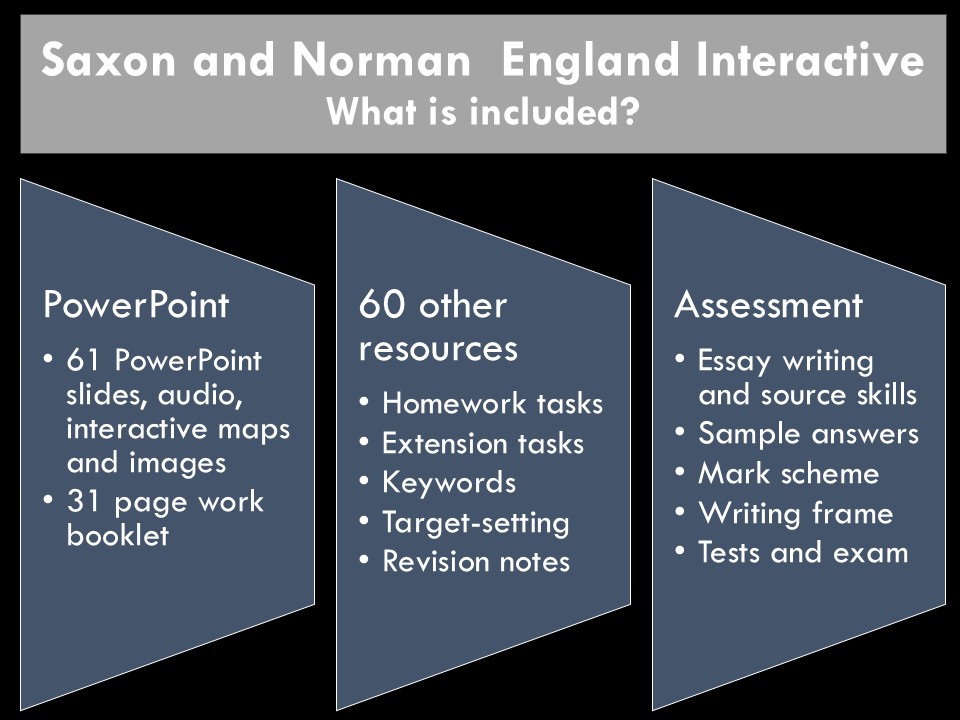 Saxon and Norman England Interactive
What is included?

PowerPoint
• 61 PowerPoint slides, audio, interactive maps and images
• 31 page work booklet

60 other resources
• Homework tasks
• Extension tasks
• Keywords
• Target-setting
• Revision notes

Assessment
• Essay writing and source skills
• Sample answers
• Mark scheme
• Writing frame
• Tests and exam